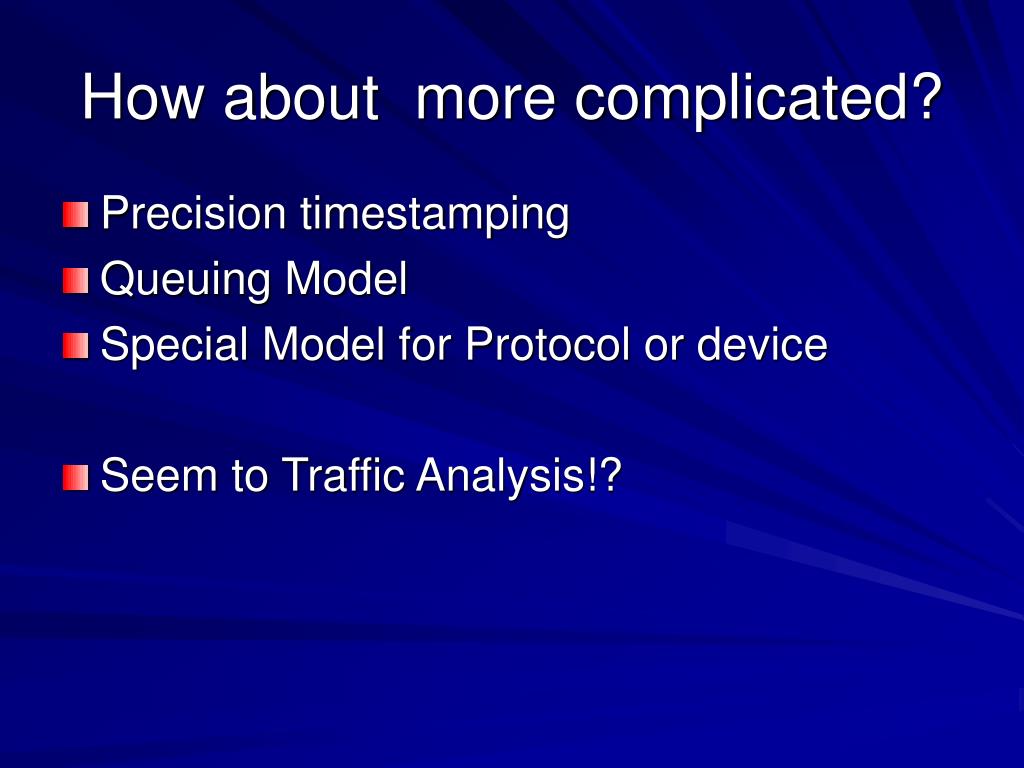 How about  more complicated?

Precision timestamping
Queuing Model
Special Model for Protocol or device

Seem to Traffic Analysis!?